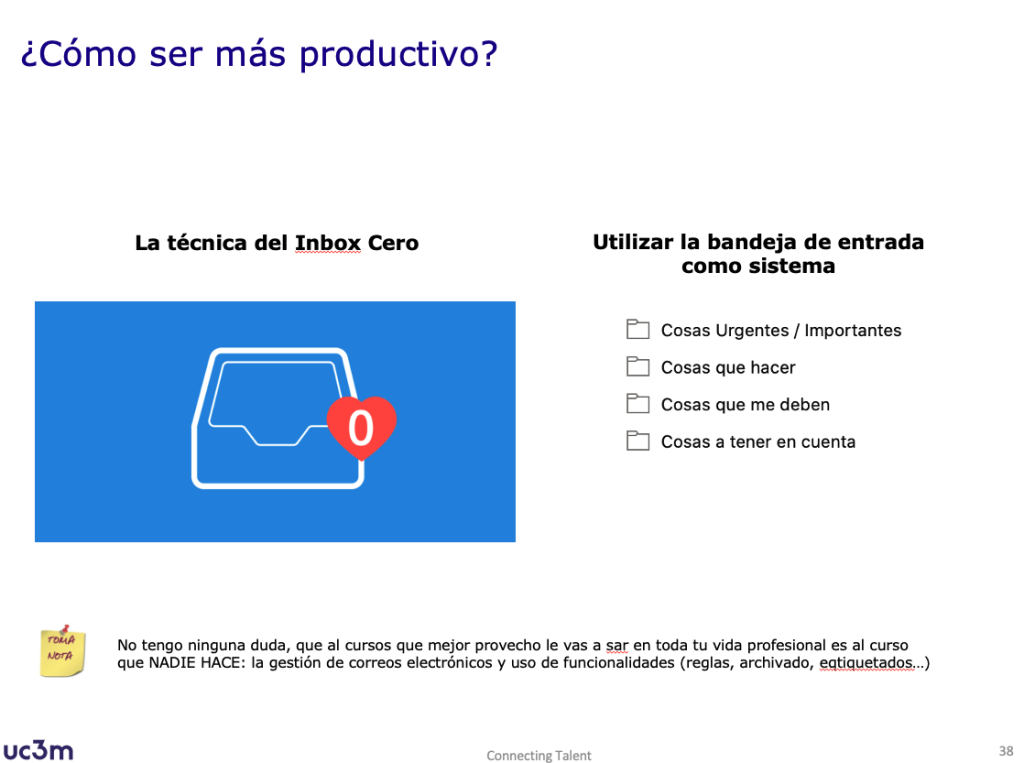 ¿Cómo ser más productivo?

La técnica del Inbox Cero

0

Utilizar la bandeja de entrada como sistema

Cosas Urgentes / Importantes

Cosas que hacer

Cosas que me deben

Cosas a tener en cuenta

TOMA NOTA

No tengo ninguna duda, que al cursos que mejor provecho le vas a sar en toda tu vida profesional es al curso que NADIE HACE: la gestión de correos electrónicos y uso de funcionalidades (reglas, archivado, eqtiquetados…)

uc3m

Connecting Talent

38